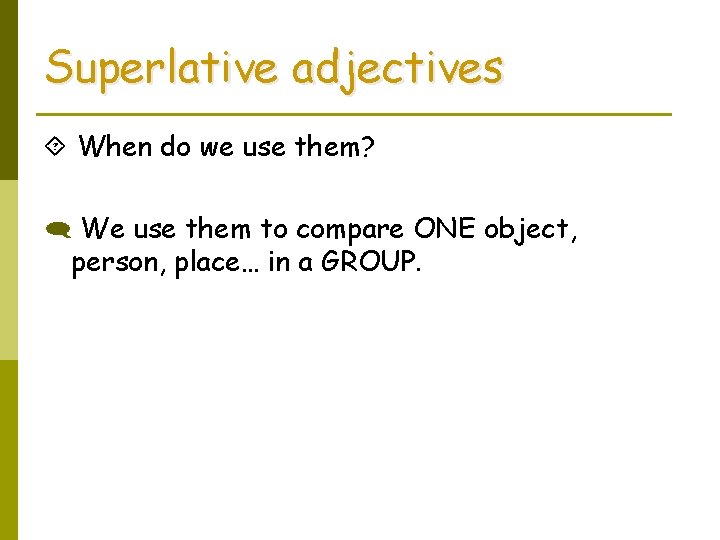 Superlative adjectives

When do we use them?

We use them to compare ONE object, person, place… in a GROUP.